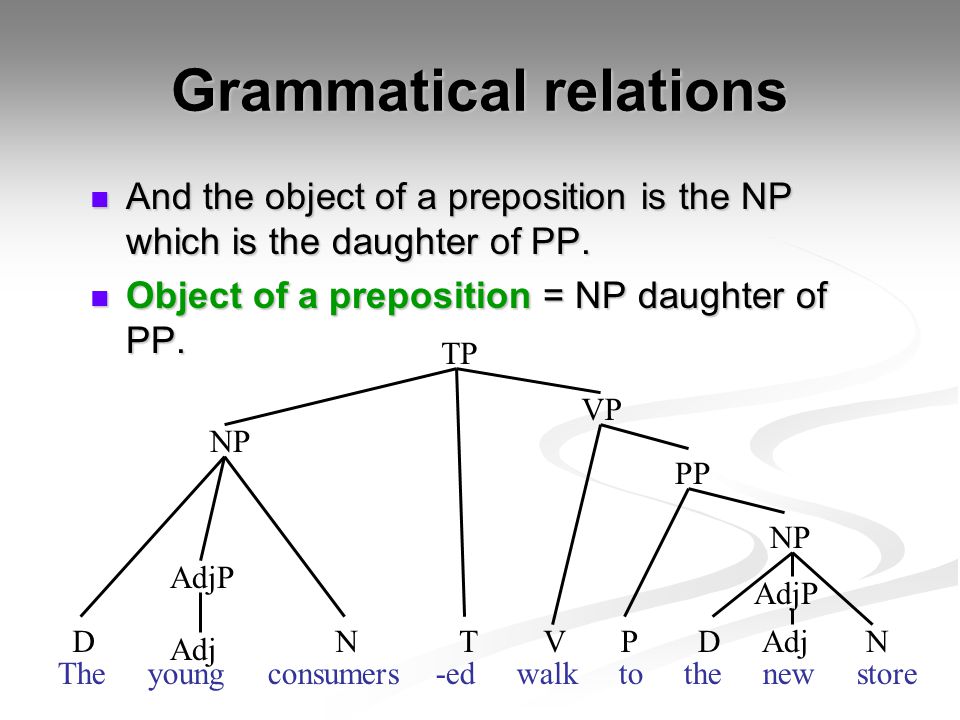 Grammatical relations

And the object of a preposition is the NP which is the daughter of PP.

Object of a preposition = NP daughter of PP.

TP
NP
VP
PP
NP
AdjP
AdjP
D
Adj
N
T
V
P
D
Adj
N
The young consumers -ed walk to the new store